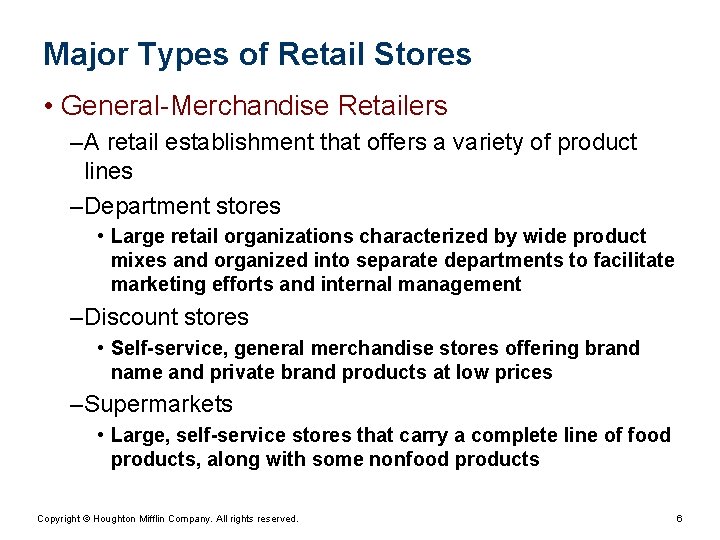 Major Types of Retail Stores

• General-Merchandise Retailers

–A retail establishment that offers a variety of product lines

–Department stores

• Large retail organizations characterized by wide product mixes and organized into separate departments to facilitate marketing efforts and internal management

–Discount stores

• Self-service, general merchandise stores offering brand name and private brand products at low prices

–Supermarkets

• Large, self-service stores that carry a complete line of food products, along with some nonfood products

Copyright © Houghton Mifflin Company. All rights reserved.

6